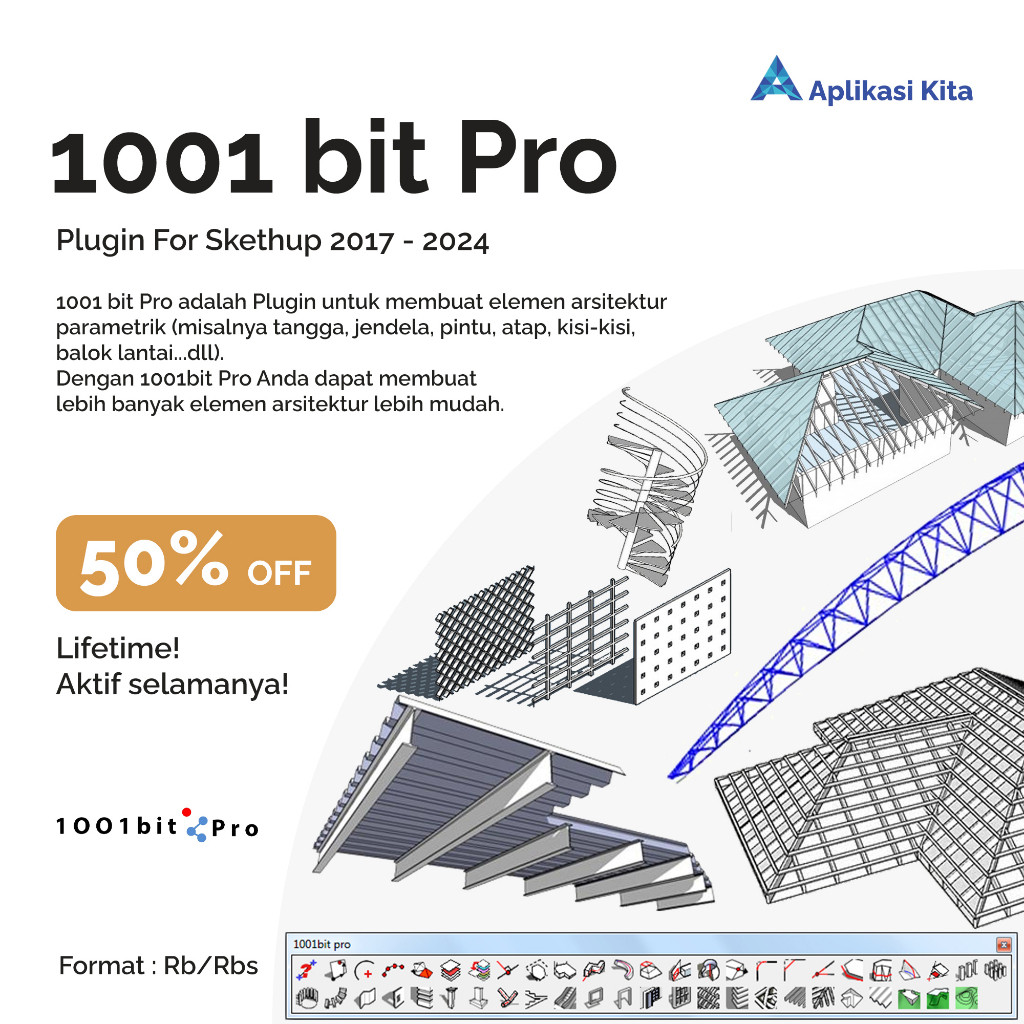 Aplikasi Kita

1001 bit Pro

Plugin For Skethup 2017 - 2024

1001 bit Pro adalah Plugin untuk membuat elemen arsitektur parametrik (misalnya tangga, jendela, pintu, atap, kisi-kisi, balok lantai...dll).
Dengan 1001bit Pro Anda dapat membuat lebih banyak elemen arsitektur lebih mudah.

50% OFF

Lifetime!
Aktif selamanya!

1001bit Pro

Format : Rb/Rbs

1001bit pro